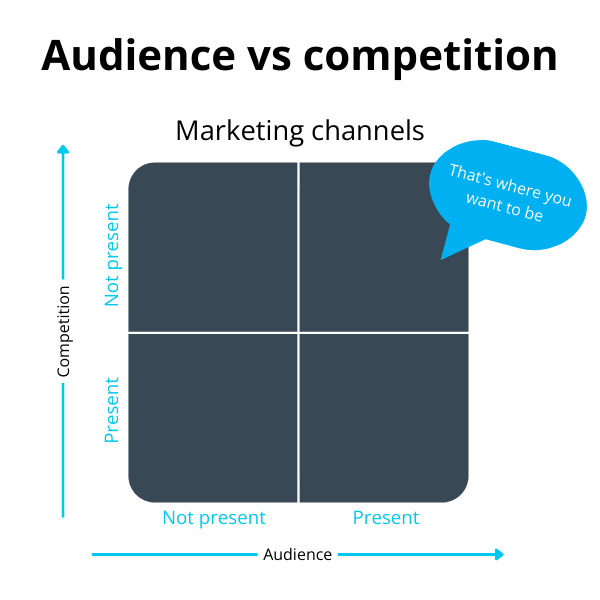 Audience vs competition

Marketing channels

That's where you want to be

Competition

Not present

Present

Not present

Present

Audience